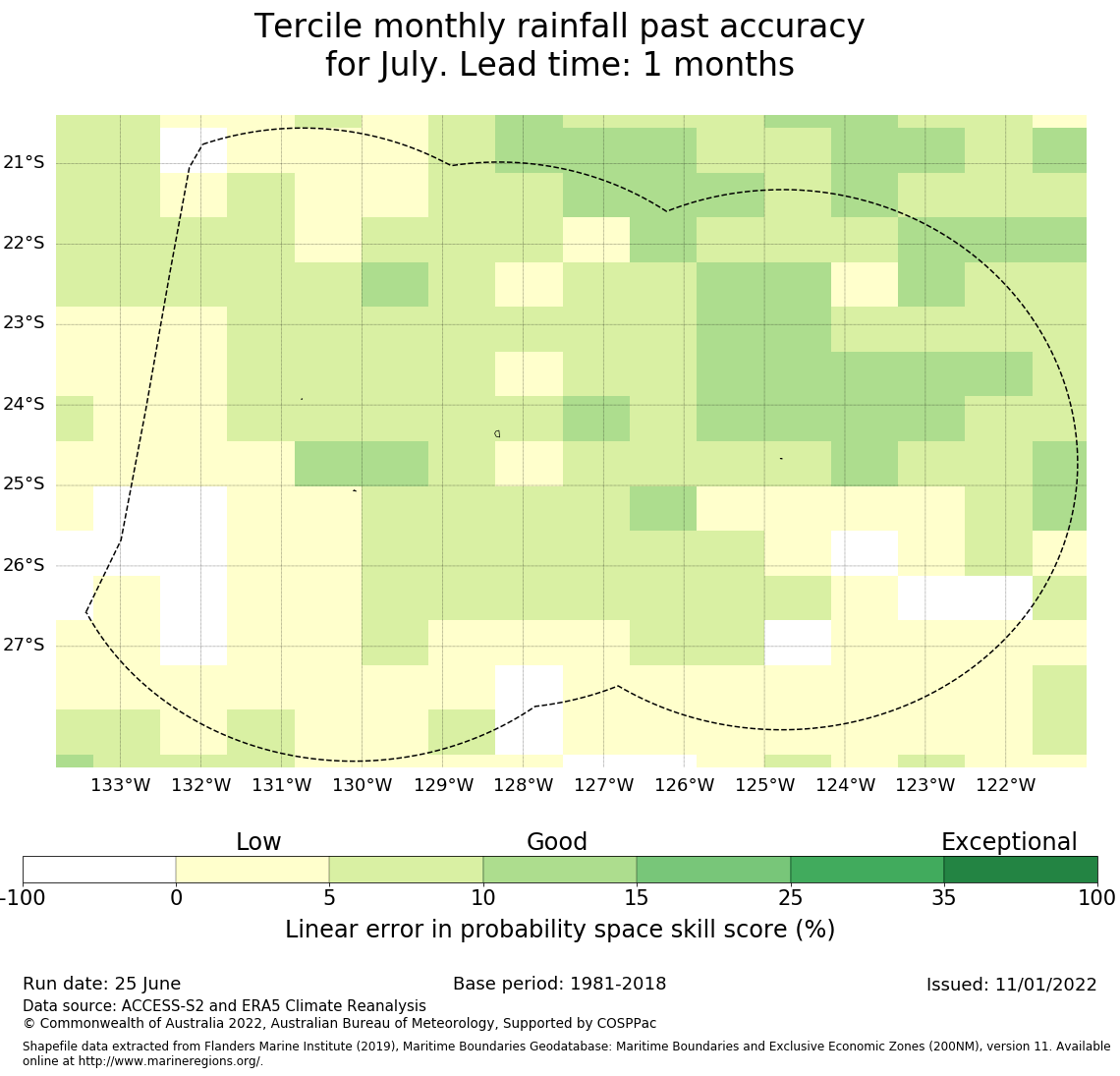 Tercile monthly rainfall past accuracy for July. Lead time: 1 months

21°S
22°S
23°S
24°S
25°S
26°S
27°S

133°W 132°W 131°W 130°W 129°W 128°W 127°W 126°W 125°W 124°W 123°W 122°W

Low
Good
Exceptional

-100 0 5 10 15 25 35 100

Linear error in probability space skill score (%)

Run date: 25 June
Base period: 1981-2018
Issued: 11/01/2022

Data source: ACCESS-S2 and ERA5 Climate Reanalysis
© Commonwealth of Australia 2022, Australian Bureau of Meteorology, Supported by COSPPac

Shapefile data extracted from Flanders Marine Institute (2019), Maritime Boundaries Geodatabase: Maritime Boundaries and Exclusive Economic Zones (200NM), version 11. Available online at http://www.marineregions.org/.